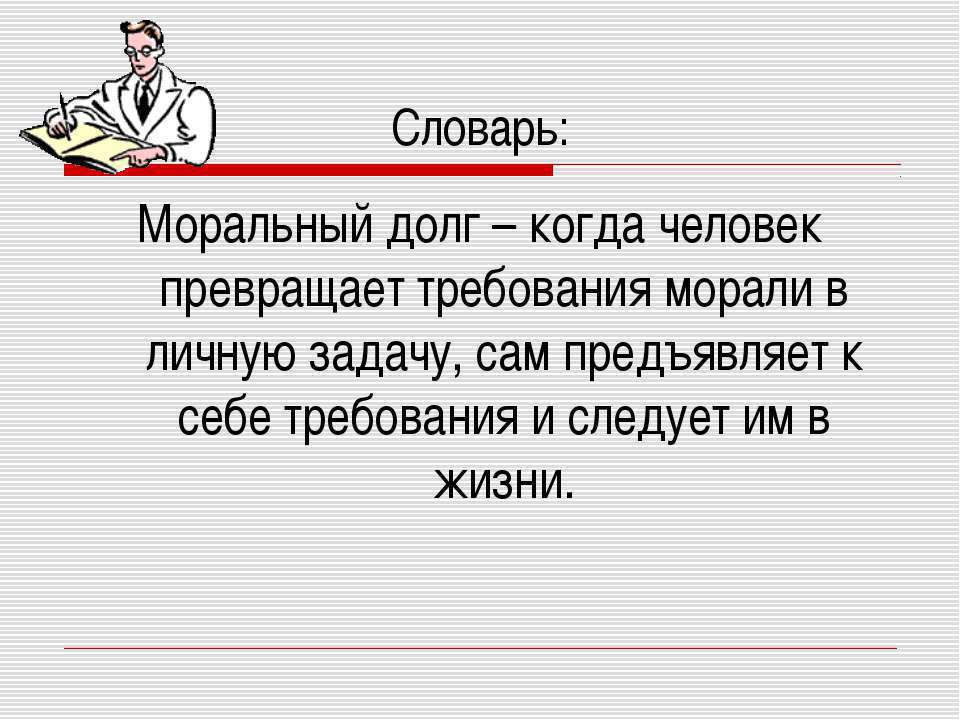 Словарь:

Моральный долг – когда человек превращает требования морали в личную задачу, сам предъявляет к себе требования и следует им в жизни.